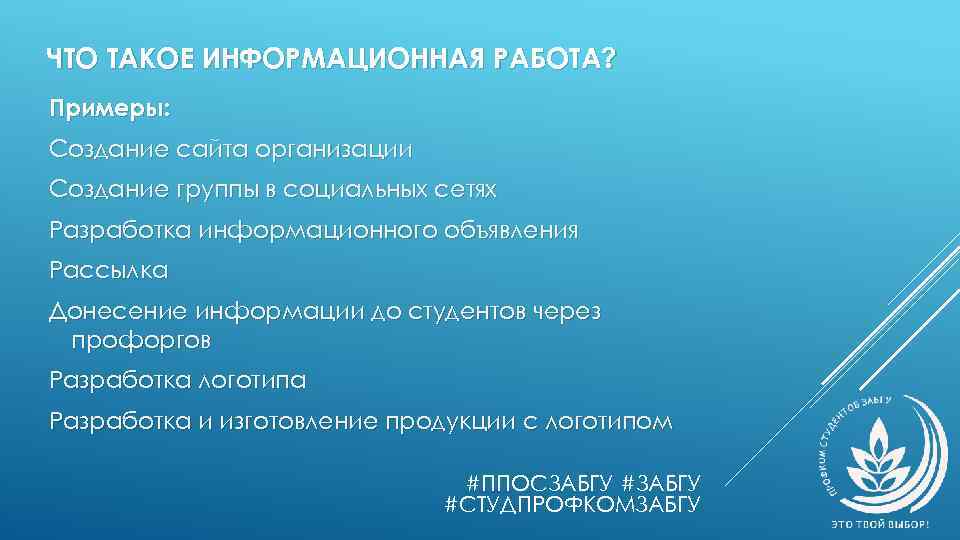 ЧТО ТАКОЕ ИНФОРМАЦИОННАЯ РАБОТА?

Примеры:

Создание сайта организации

Создание группы в социальных сетях

Разработка информационного объявления

Рассылка

Донесение информации до студентов через профоргов

Разработка логотипа

Разработка и изготовление продукции с логотипом

#ППОСЗАБГУ #ЗАБГУ
#СТУДПРОФКОМЗАБГУ

ПРОФКОМ СТУДЕНТОВ ЗАБГУ

ЭТО ТВОЙ ВЫБОР!